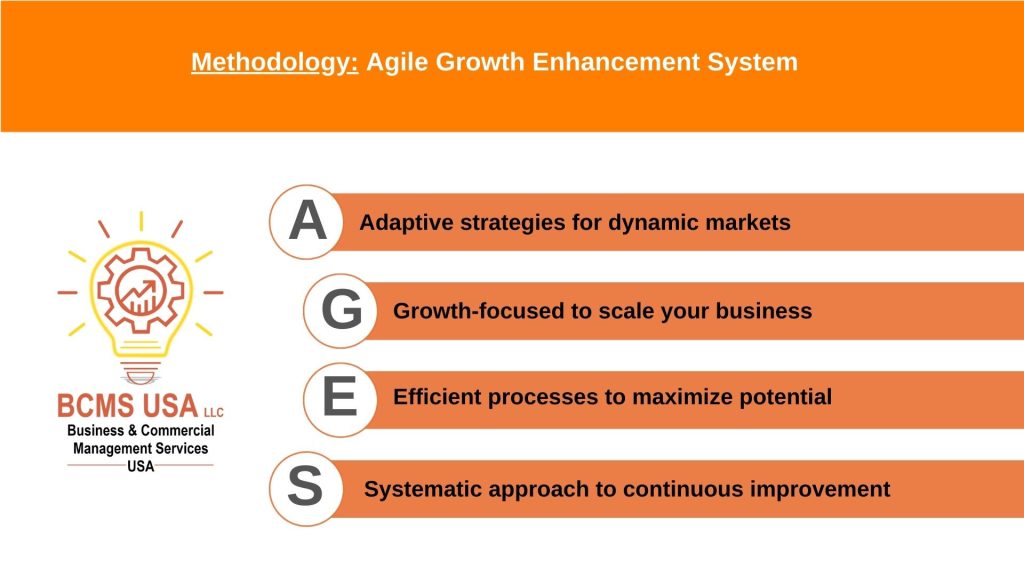 Methodology: Agile Growth Enhancement System

BCMS USA LLC
Business & Commercial Management Services USA

A Adaptive strategies for dynamic markets

G Growth-focused to scale your business

E Efficient processes to maximize potential

S Systematic approach to continuous improvement